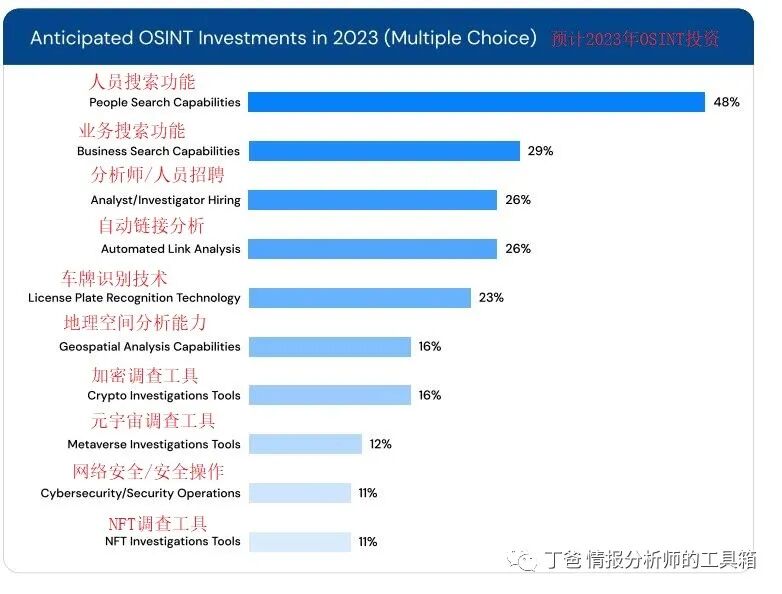 Anticipated OSINT Investments in 2023 (Multiple Choice) 预计2023年OSINT投资

人员搜索功能
People Search Capabilities 48%

业务搜索功能
Business Search Capabilities 29%

分析师/人员招聘
Analyst/Investigator Hiring 26%

自动链接分析
Automated Link Analysis 26%

车牌识别技术
License Plate Recognition Technology 23%

地理空间分析能力
Geospatial Analysis Capabilities 16%

加密调查工具
Crypto Investigations Tools 16%

元宇宙调查工具
Metaverse Investigations Tools 12%

网络安全/安全操作
Cybersecurity/Security Operations 11%

NFT调查工具
NFT Investigations Tools 11%

丁爸 情报分析师的工具箱